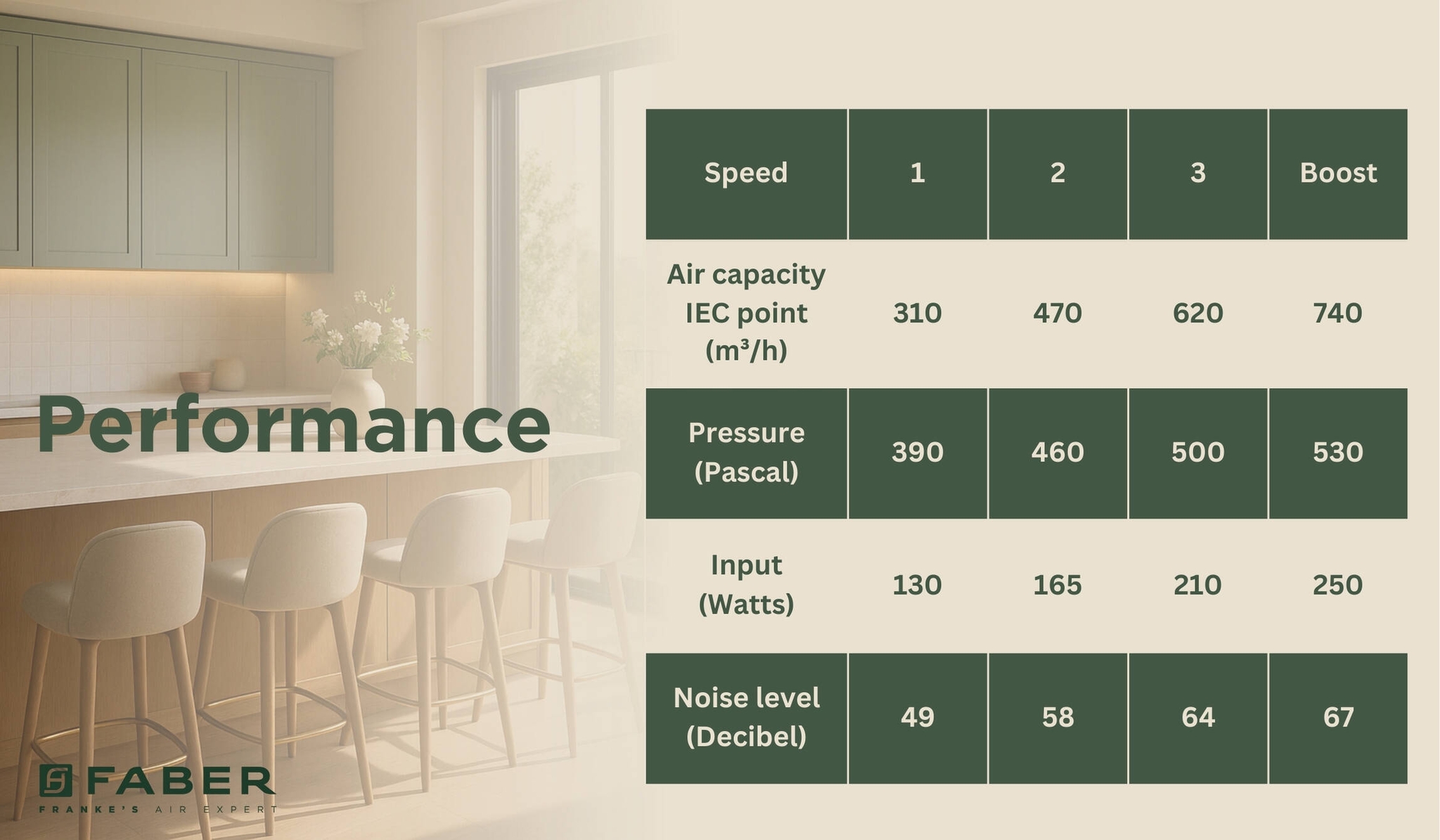 Performance

| Speed | 1 | 2 | 3 | Boost |
|---|---|---|---|---|
| Air capacity IEC point ($m^3/h$) | 310 | 470 | 620 | 740 |
| Pressure (Pascal) | 390 | 460 | 500 | 530 |
| Input (Watts) | 130 | 165 | 210 | 250 |
| Noise level (Decibel) | 49 | 58 | 64 | 67 |

FABER
FRANKE'S AIR EXPERT